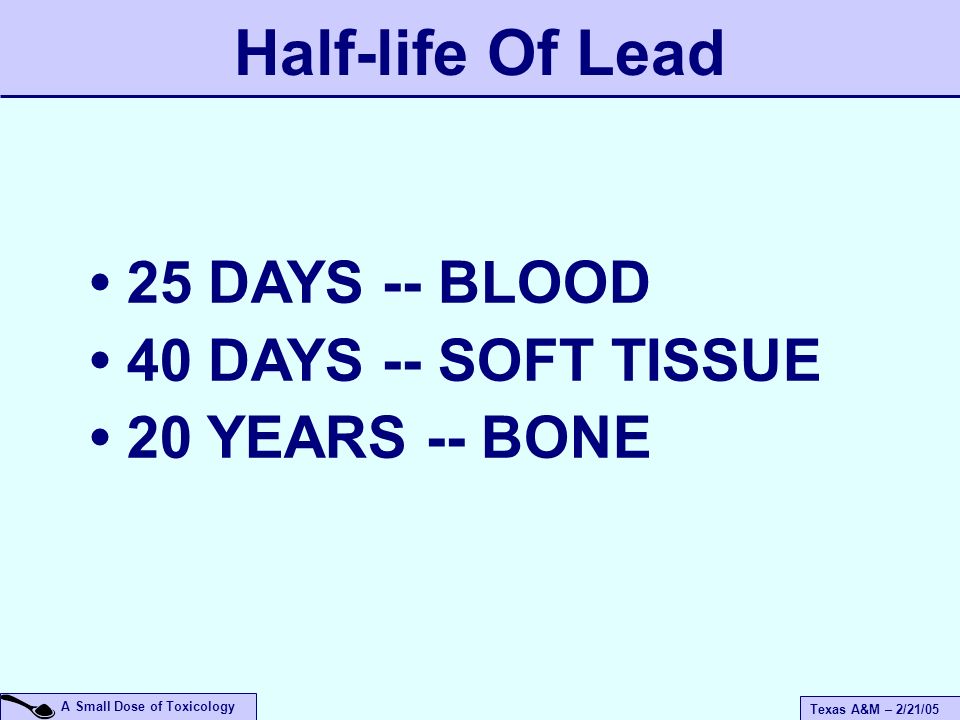 Half-life Of Lead

• 25 DAYS -- BLOOD
• 40 DAYS -- SOFT TISSUE
• 20 YEARS -- BONE

A Small Dose of Toxicology

Texas A&M – 2/21/05